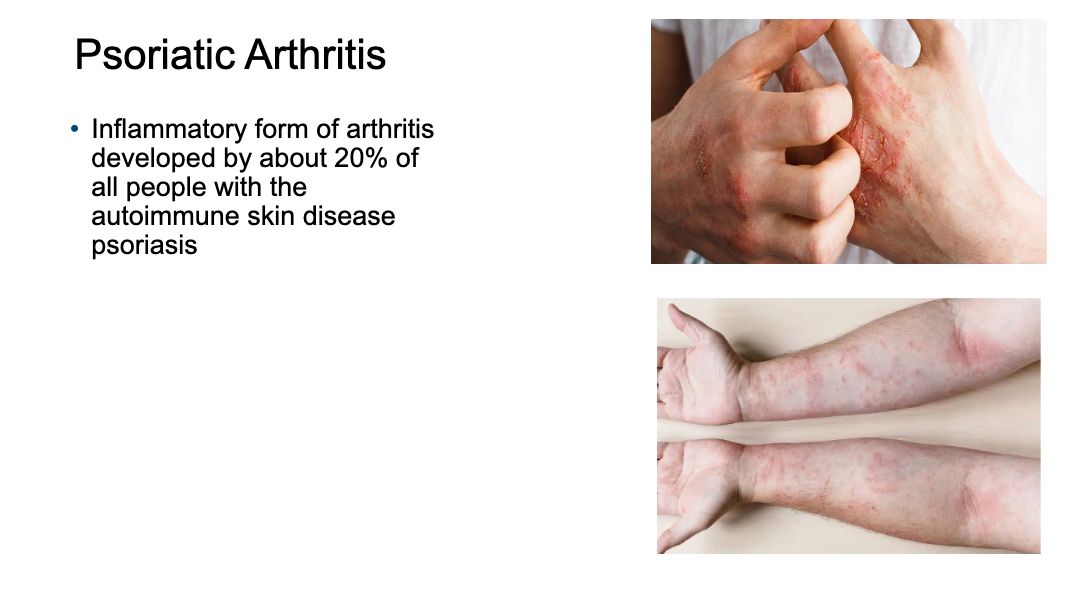 Psoriatic Arthritis

• Inflammatory form of arthritis developed by about 20% of all people with the autoimmune skin disease psoriasis